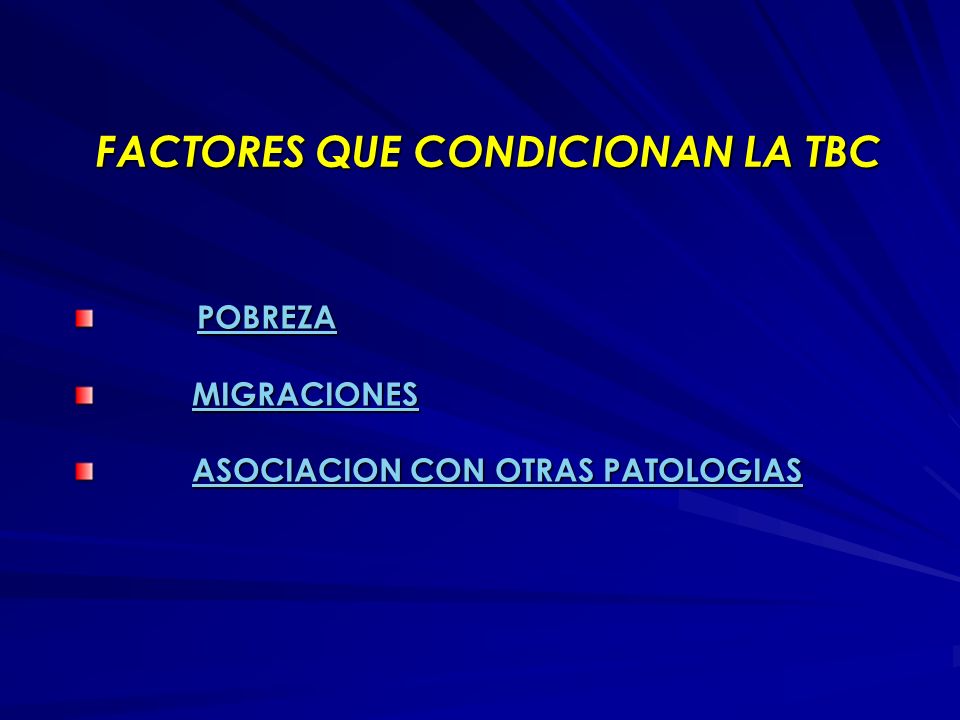 FACTORES QUE CONDICIONAN LA TBC

POBREZA

MIGRACIONES

ASOCIACION CON OTRAS PATOLOGIAS